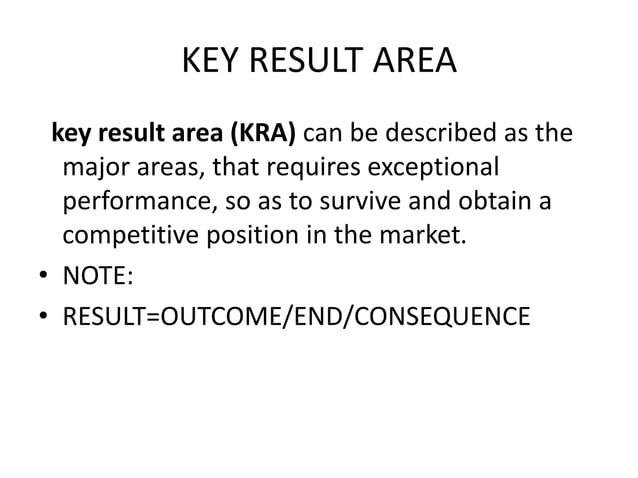 KEY RESULT AREA

key result area (KRA) can be described as the major areas, that requires exceptional performance, so as to survive and obtain a competitive position in the market.

• NOTE:
• RESULT=OUTCOME/END/CONSEQUENCE